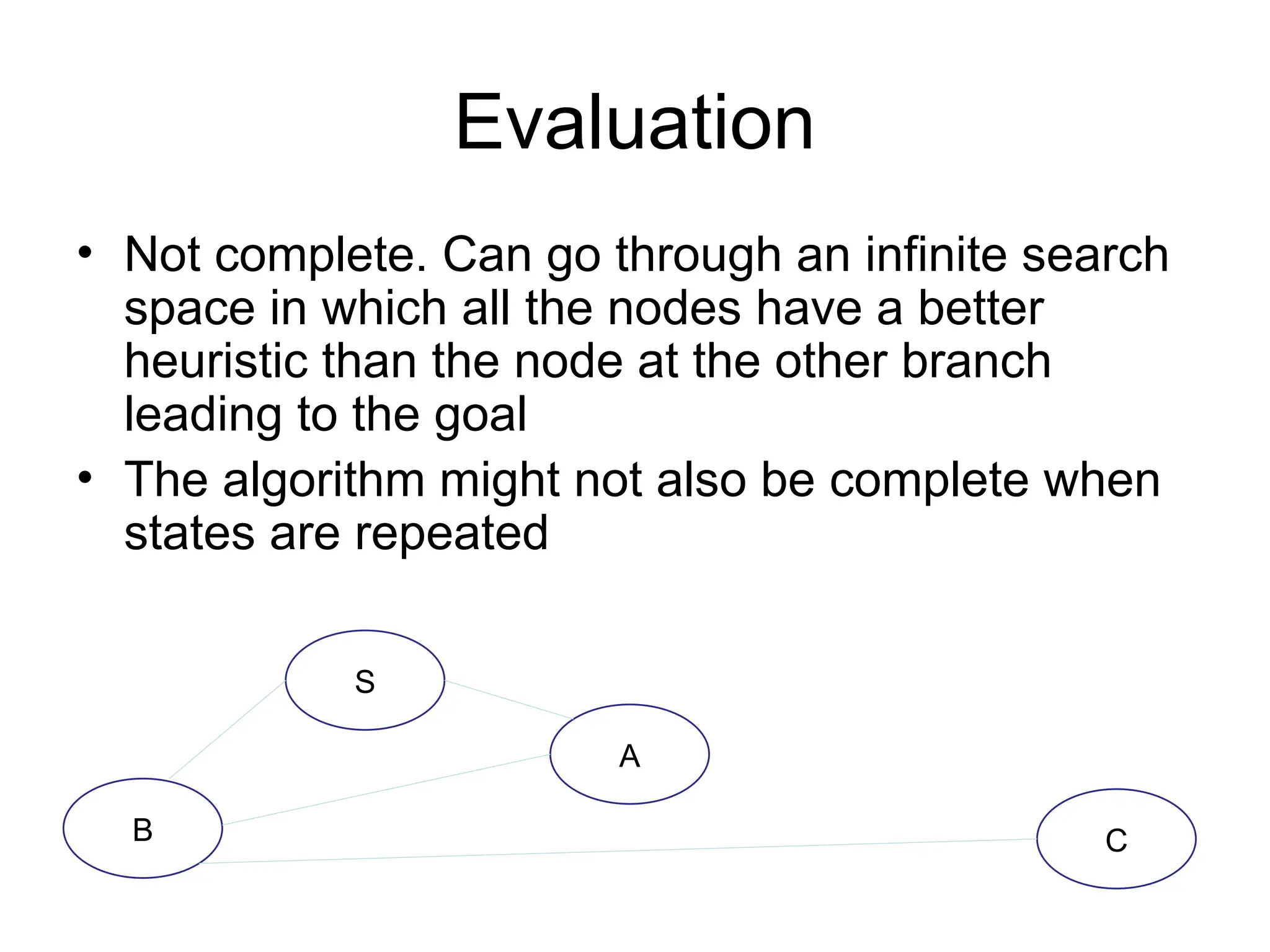 Evaluation

• Not complete. Can go through an infinite search space in which all the nodes have a better heuristic than the node at the other branch leading to the goal

• The algorithm might not also be complete when states are repeated

S

A

B

C